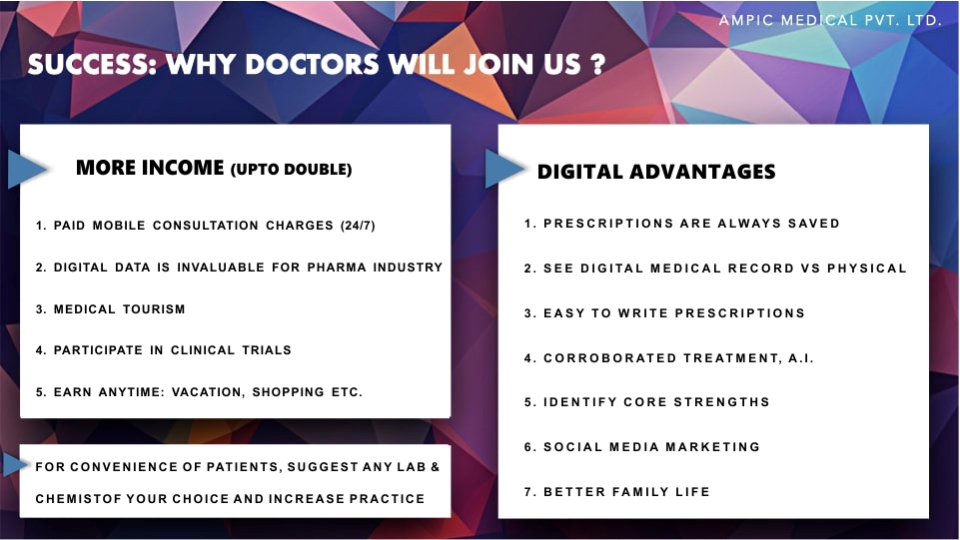 AMPIC MEDICAL PVT. LTD.

SUCCESS: WHY DOCTORS WILL JOIN US ?

MORE INCOME (UPTO DOUBLE)

1. PAID MOBILE CONSULTATION CHARGES (24/7)

2. DIGITAL DATA IS INVALUABLE FOR PHARMA INDUSTRY

3. MEDICAL TOURISM

4. PARTICIPATE IN CLINICAL TRIALS

5. EARN ANYTIME: VACATION, SHOPPING ETC.

FOR CONVENIENCE OF PATIENTS, SUGGEST ANY LAB & CHEMISTOF YOUR CHOICE AND INCREASE PRACTICE

DIGITAL ADVANTAGES

1. PRESCRIPTIONS ARE ALWAYS SAVED

2. SEE DIGITAL MEDICAL RECORD VS PHYSICAL

3. EASY TO WRITE PRESCRIPTIONS

4. CORROBORATED TREATMENT, A.I.

5. IDENTIFY CORE STRENGTHS

6. SOCIAL MEDIA MARKETING

7. BETTER FAMILY LIFE